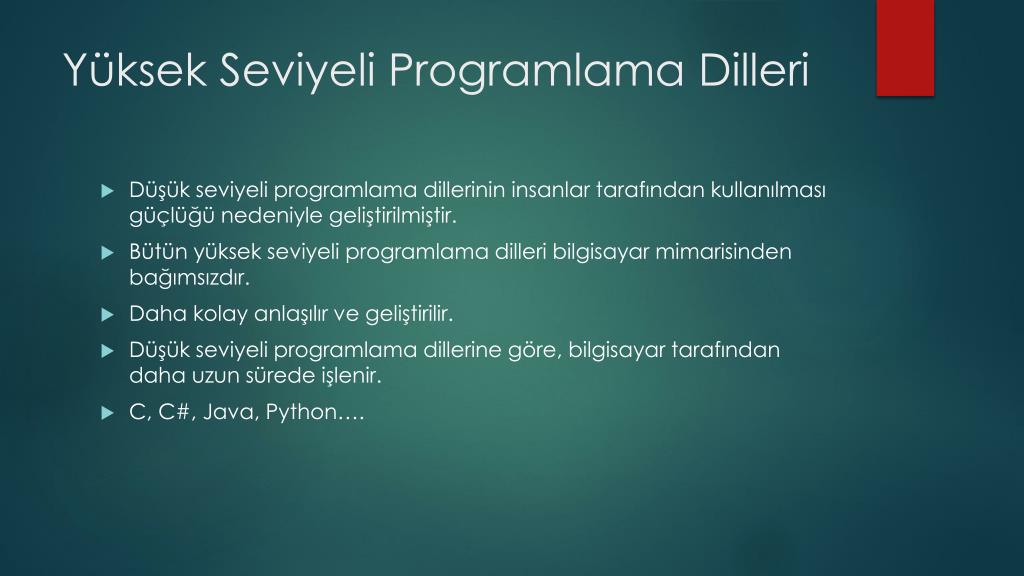 Yüksek Seviyeli Programlama Dilleri

Düşük seviyeli programlama dillerinin insanlar tarafından kullanılması güçlüğü nedeniyle geliştirilmiştir.

Bütün yüksek seviyeli programlama dilleri bilgisayar mimarisinden bağımsızdır.

Daha kolay anlaşılır ve geliştirilir.

Düşük seviyeli programlama dillerine göre, bilgisayar tarafından daha uzun sürede işlenir.

C, C#, Java, Python….